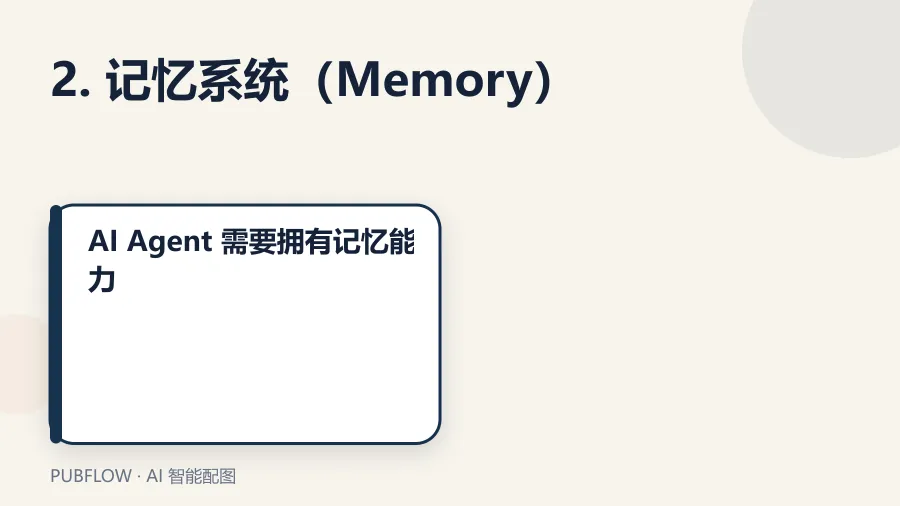 2. 记忆系统（Memory）

AI Agent 需要拥有记忆能力

PUBFLOW · AI 智能配图